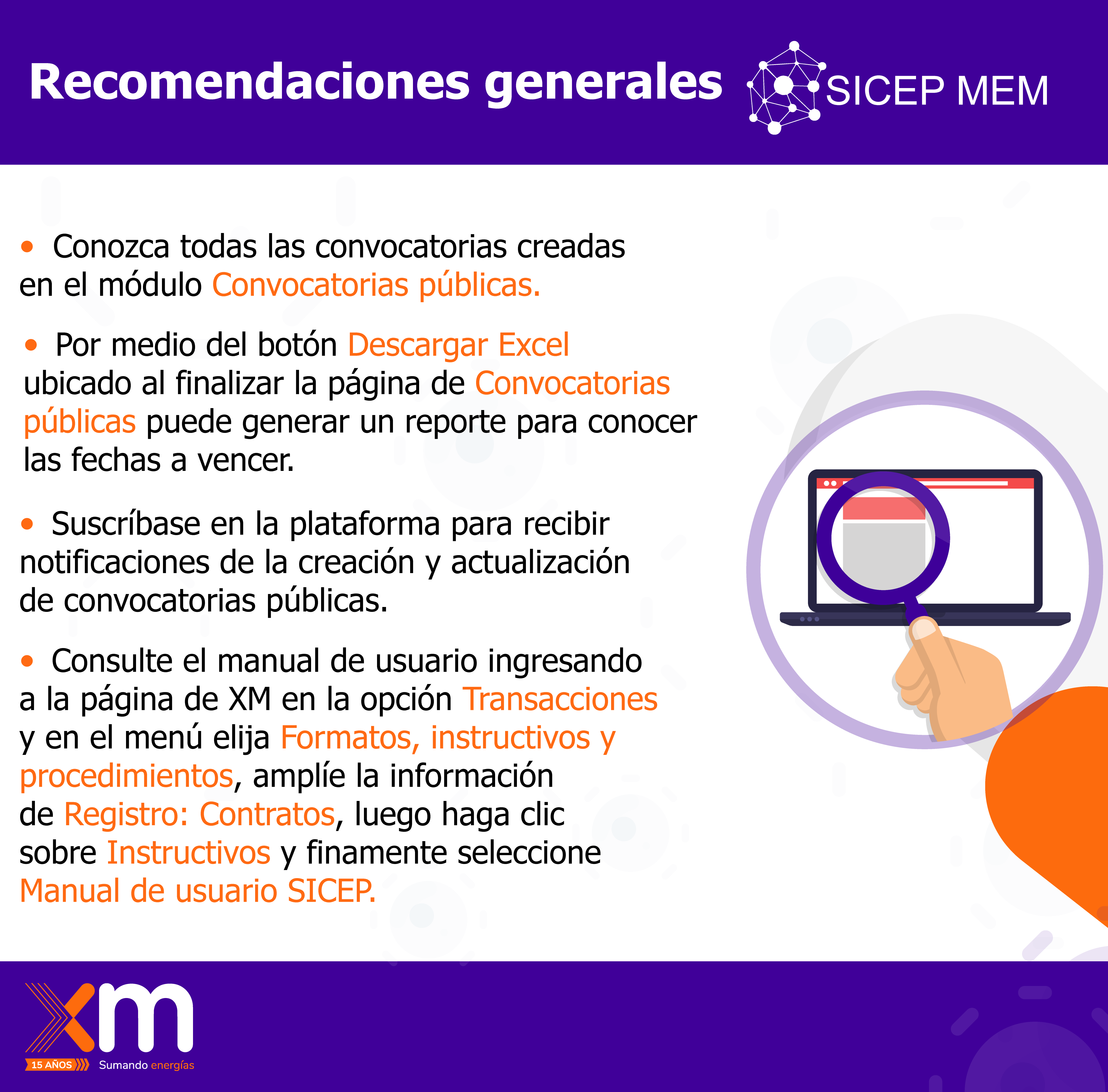 Recomendaciones generales

SICEP MEM

• Conozca todas las convocatorias creadas en el módulo Convocatorias públicas.

• Por medio del botón Descargar Excel ubicado al finalizar la página de Convocatorias públicas puede generar un reporte para conocer las fechas a vencer.

• Suscríbase en la plataforma para recibir notificaciones de la creación y actualización de convocatorias públicas.

• Consulte el manual de usuario ingresando a la página de XM en la opción Transacciones y en el menú elija Formatos, instructivos y procedimientos, amplíe la información de Registro: Contratos, luego haga clic sobre Instructivos y finamente seleccione Manual de usuario SICEP.

xm

15 AÑOS

Sumando energías